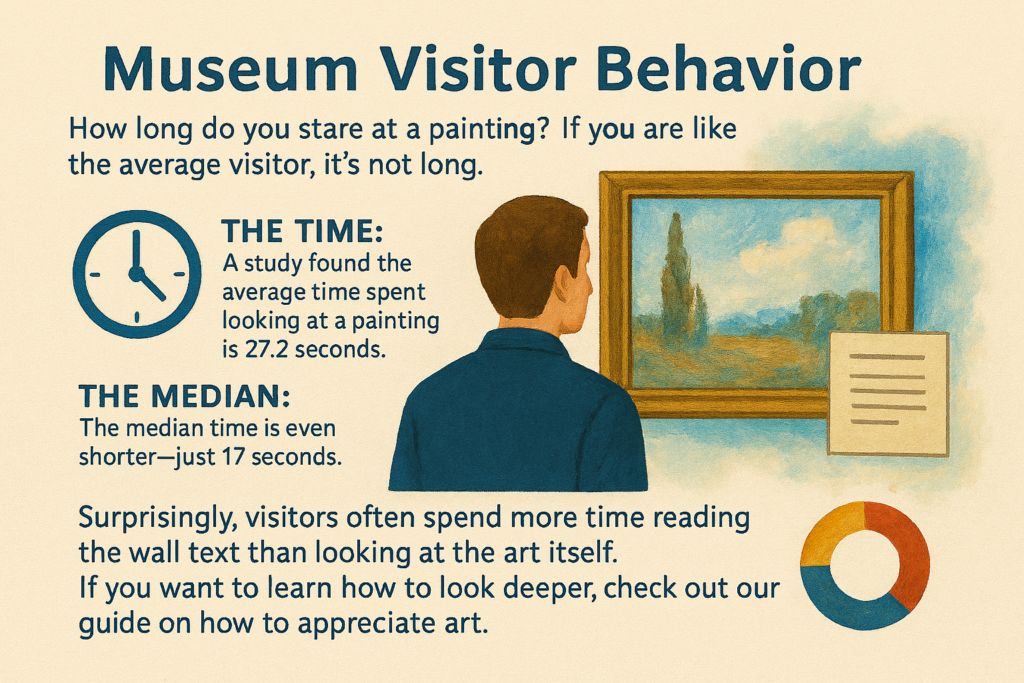 Museum Visitor Behavior

How long do you stare at a painting? If you are like the average visitor, it's not long.

THE TIME:
A study found the average time spent looking at a painting is 27.2 seconds.

THE MEDIAN:
The median time is even shorter—just 17 seconds.

Surprisingly, visitors often spend more time reading the wall text than looking at the art itself.
If you want to learn how to look deeper, check out our guide on how to appreciate art.